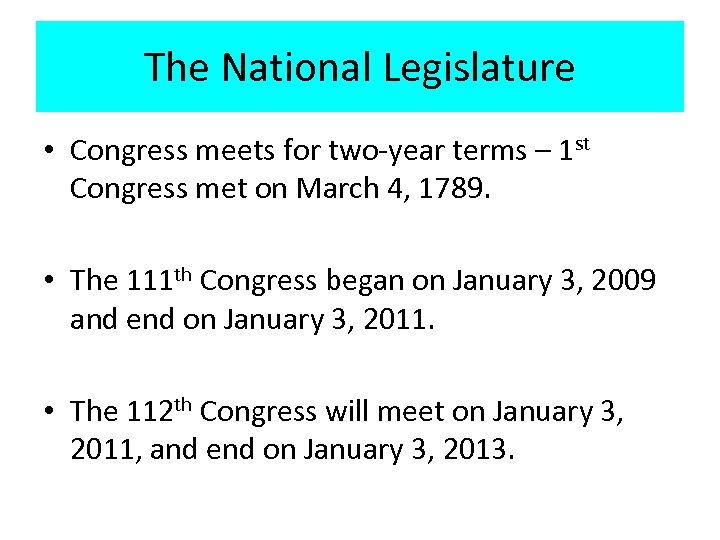 The National Legislature

• Congress meets for two-year terms – 1st Congress met on March 4, 1789.

• The 111th Congress began on January 3, 2009 and end on January 3, 2011.

• The 112th Congress will meet on January 3, 2011, and end on January 3, 2013.